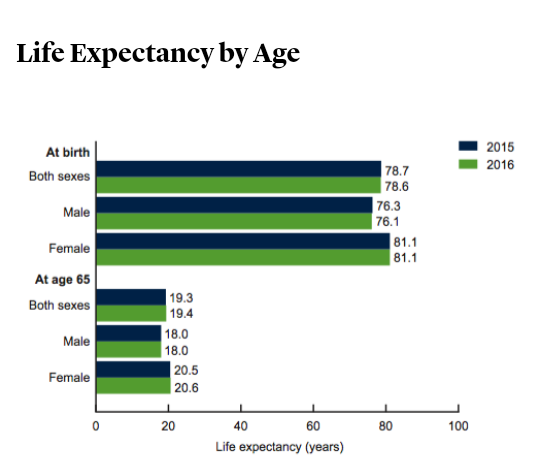 Life Expectancy by Age

2015
2016

At birth
Both sexes 78.7 78.6
Male 76.3 76.1
Female 81.1 81.1
At age 65
Both sexes 19.3 19.4
Male 18.0 18.0
Female 20.5 20.6

0 20 40 60 80 100
Life expectancy (years)